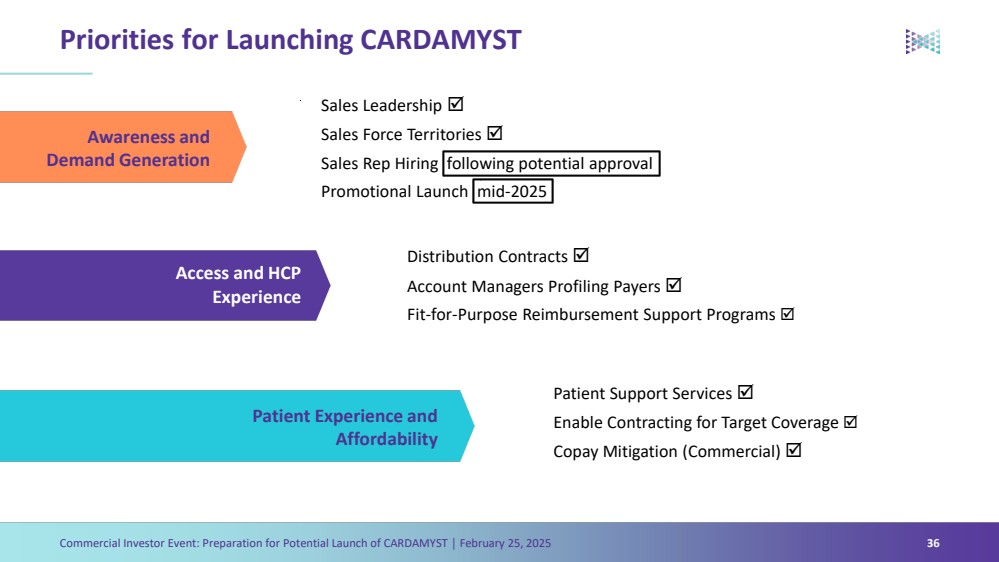 Priorities for Launching CARDAMYST

Awareness and Demand Generation

Sales Leadership ☑
Sales Force Territories ☑
Sales Rep Hiring following potential approval
Promotional Launch mid-2025

Access and HCP Experience

Distribution Contracts ☑
Account Managers Profiling Payers ☑
Fit-for-Purpose Reimbursement Support Programs ☑

Patient Experience and Affordability

Patient Support Services ☑
Enable Contracting for Target Coverage ☑
Copay Mitigation (Commercial) ☑

Commercial Investor Event: Preparation for Potential Launch of CARDAMYST | February 25, 2025

36